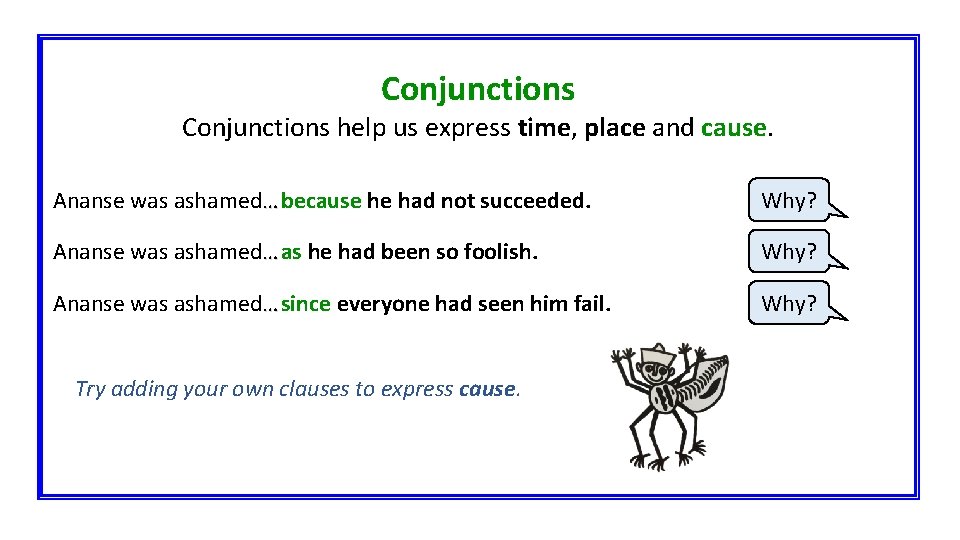 Conjunctions

Conjunctions help us express time, place and cause.

Ananse was ashamed…because he had not succeeded.

Why?

Ananse was ashamed…as he had been so foolish.

Why?

Ananse was ashamed…since everyone had seen him fail.

Why?

Try adding your own clauses to express cause.